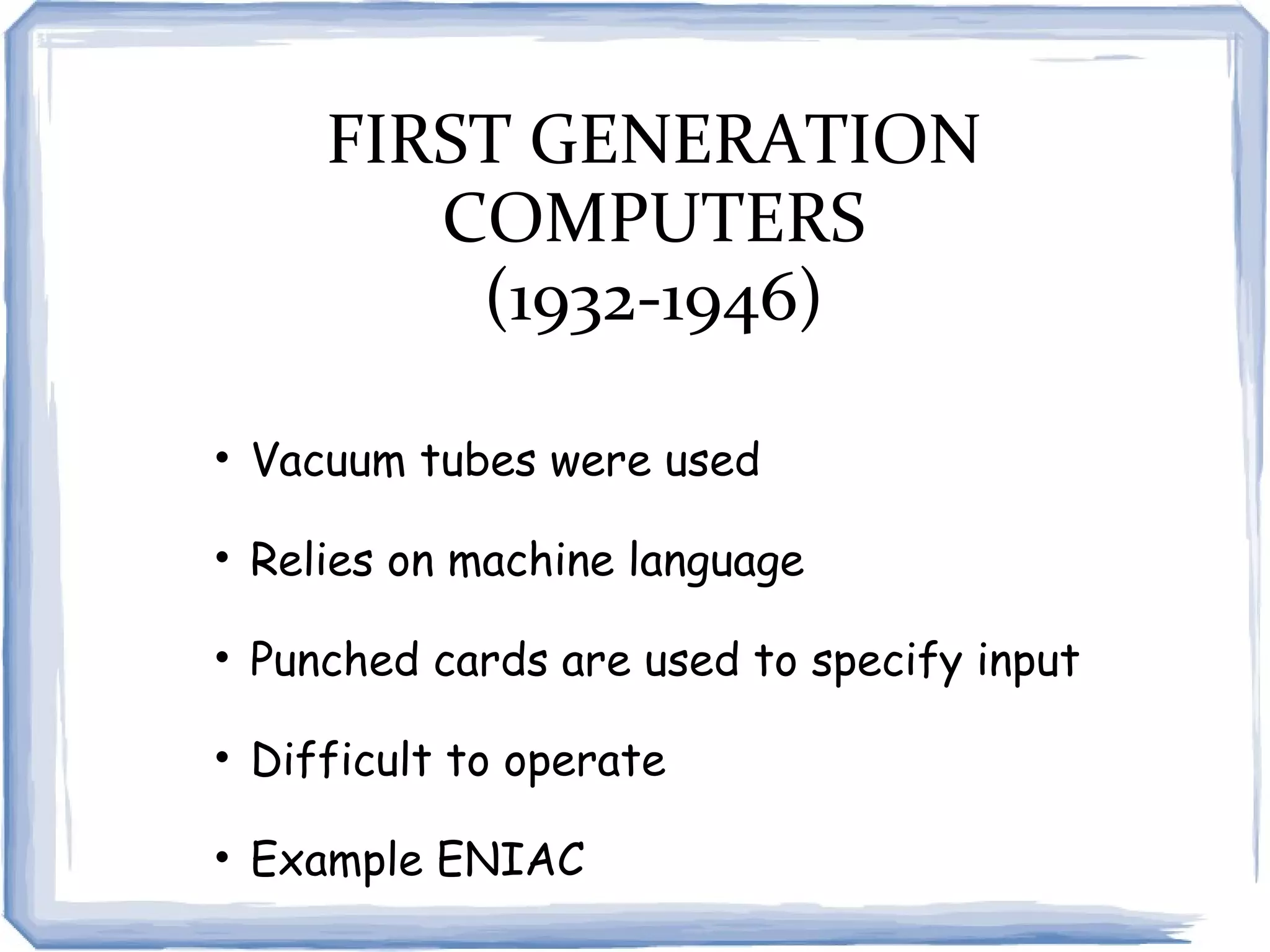 FIRST GENERATION COMPUTERS (1932-1946)

• Vacuum tubes were used

• Relies on machine language

• Punched cards are used to specify input

• Difficult to operate

• Example ENIAC